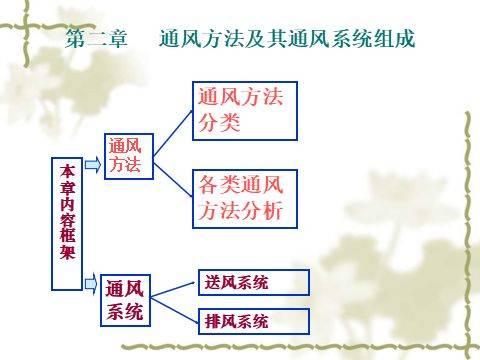 第二章　　通风方法及其通风系统组成

本章内容框架

通风方法

通风方法分类

各类通风方法分析

通风系统

送风系统

排风系统